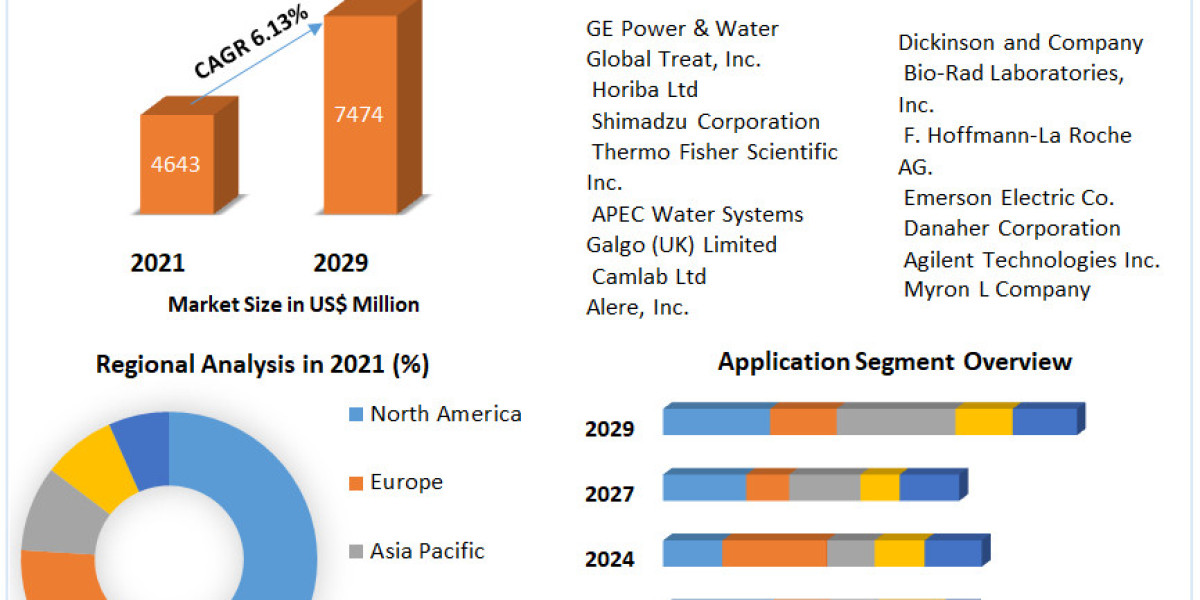 CAGR 6.13%

4643

7474

2021

2029

Market Size in US$ Million

GE Power & Water
Global Treat, Inc.
Horiba Ltd
Shimadzu Corporation
Thermo Fisher Scientific Inc.
APEC Water Systems
Galgo (UK) Limited
Camlab Ltd
Alere, Inc.

Dickinson and Company
Bio-Rad Laboratories, Inc.
F. Hoffmann-La Roche AG.
Emerson Electric Co.
Danaher Corporation
Agilent Technologies Inc.
Myron L Company

Regional Analysis in 2021 (%)

North America

Europe

Asia Pacific

Application Segment Overview

2029

2027

2024